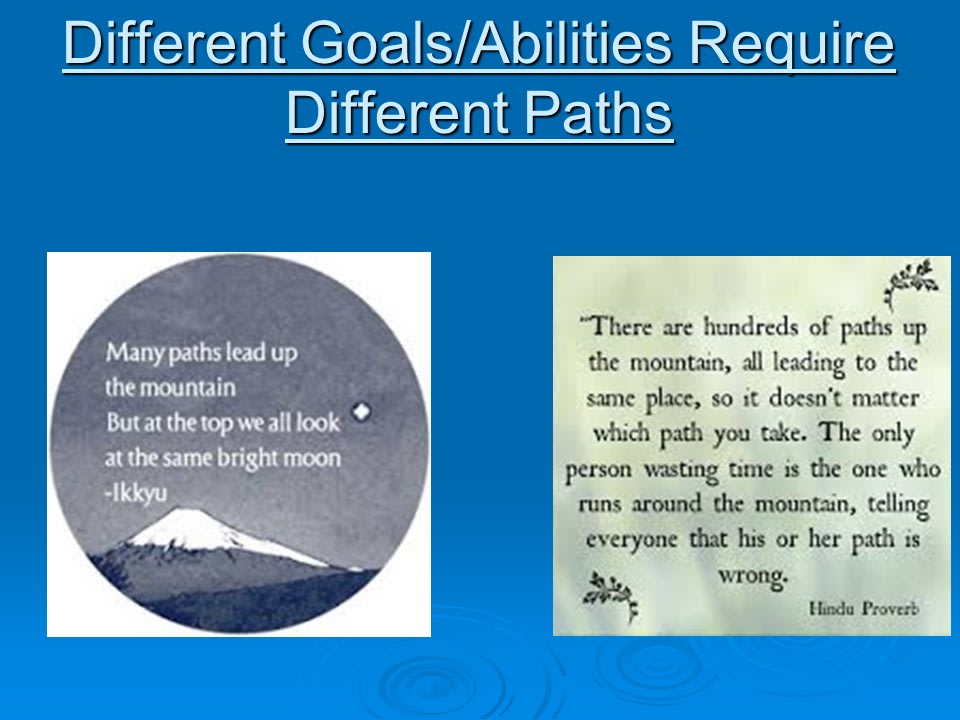 Different Goals/Abilities Require Different Paths

Many paths lead up the mountain
But at the top we all look at the same bright moon
-Ikkyu

"There are hundreds of paths up the mountain, all leading to the same place, so it doesn't matter which path you take. The only person wasting time is the one who runs around the mountain, telling everyone that his or her path is wrong.

Hindu Proverb